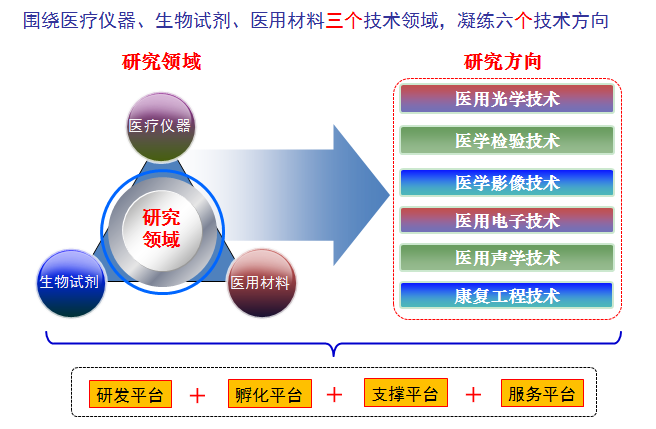 围绕医疗仪器、生物试剂、医用材料三个技术领域，凝练六个技术方向

研究领域

医疗仪器

研究领域

生物试剂

医用材料

研究方向

医用光学技术

医学检验技术

医学影像技术

医用电子技术

医用声学技术

康复工程技术

研发平台 + 孵化平台 + 支撑平台 + 服务平台